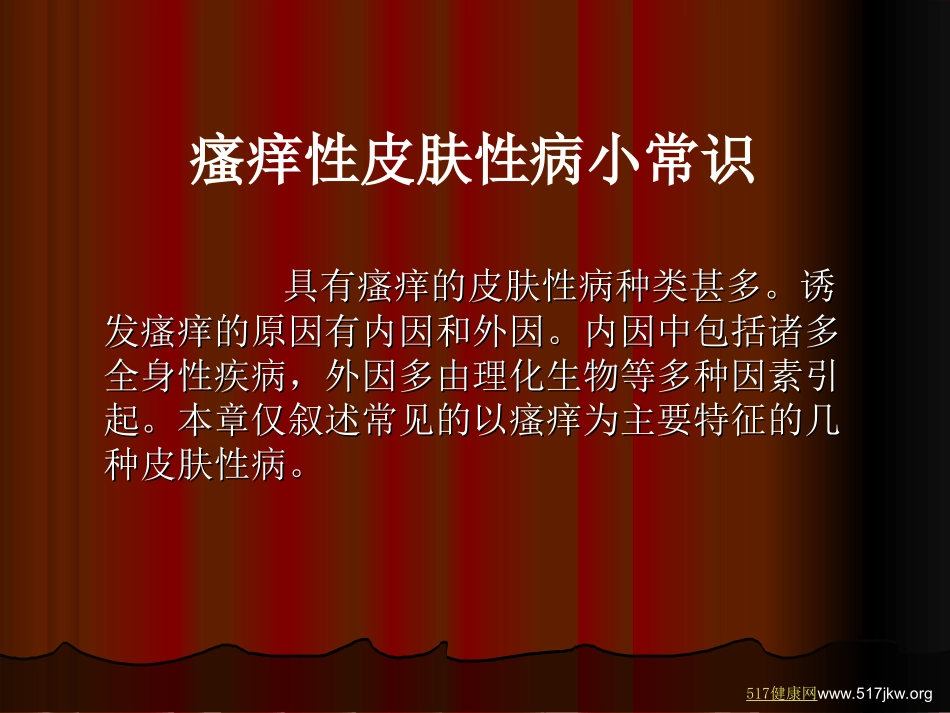 瘙痒性皮肤性病小常识

具有瘙痒的皮肤性病种类甚多。诱发瘙痒的原因有内因和外因。内因中包括诸多全身性疾病，外因多由理化生物等多种因素引起。本章仅叙述常见的以瘙痒为主要特征的几种皮肤性病。

517健康网www.517jkw.org